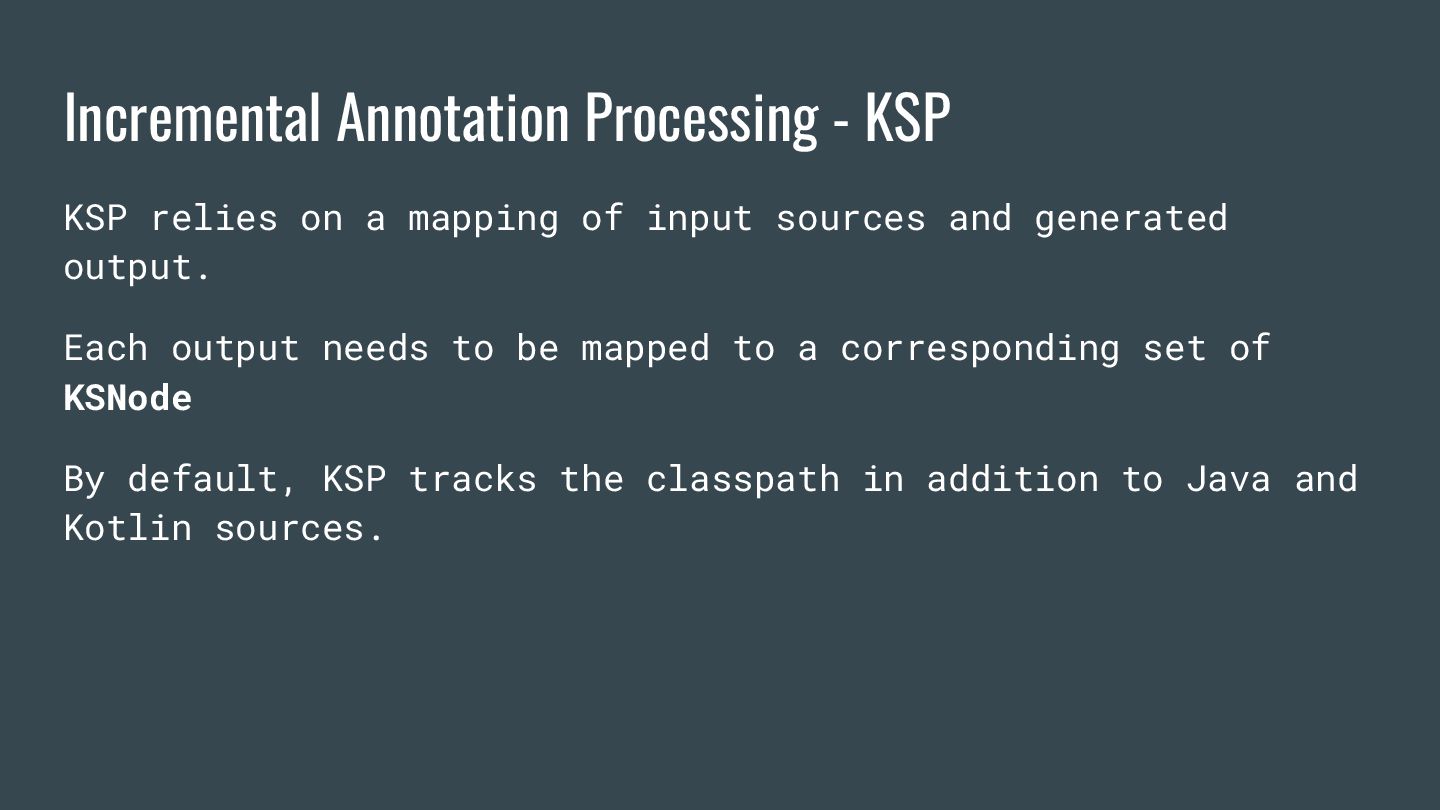 Incremental Annotation Processing - KSP

KSP relies on a mapping of input sources and generated output.

Each output needs to be mapped to a corresponding set of KSNode

By default, KSP tracks the classpath in addition to Java and Kotlin sources.